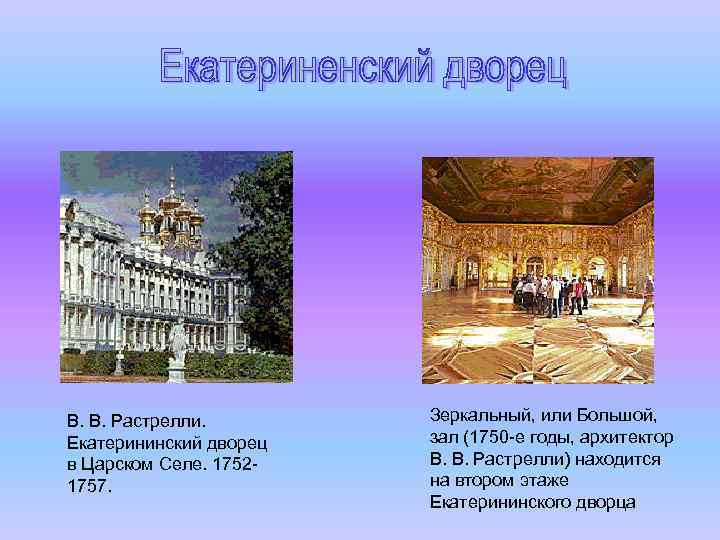 Екатериненский дворец

В. В. Растрелли. Екатерининский дворец в Царском Селе. 1752-1757.

Зеркальный, или Большой, зал (1750-е годы, архитектор В. В. Растрелли) находится на втором этаже Екатерининского дворца